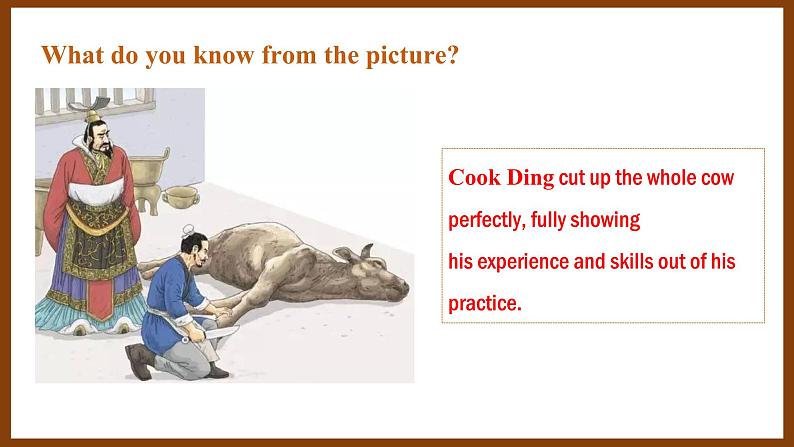 What do you know from the picture?

Cook Ding cut up the whole cow perfectly, fully showing his experience and skills out of his practice.